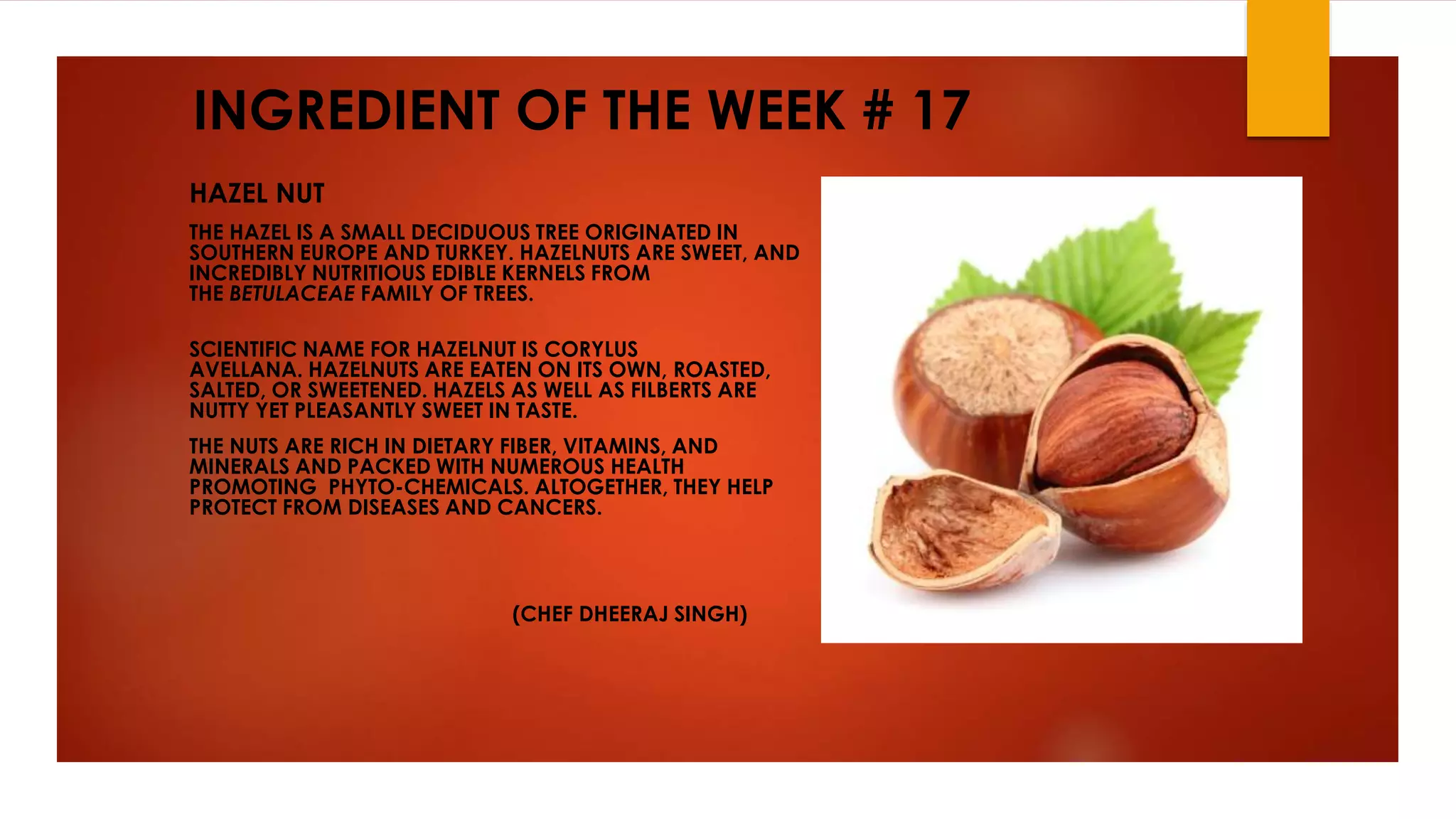 INGREDIENT OF THE WEEK # 17

HAZEL NUT

THE HAZEL IS A SMALL DECIDUOUS TREE ORIGINATED IN SOUTHERN EUROPE AND TURKEY. HAZELNUTS ARE SWEET, AND INCREDIBLY NUTRITIOUS EDIBLE KERNELS FROM THE BETULACEAE FAMILY OF TREES.

SCIENTIFIC NAME FOR HAZELNUT IS CORYLUS AVELLANA. HAZELNUTS ARE EATEN ON ITS OWN, ROASTED, SALTED, OR SWEETENED. HAZELS AS WELL AS FILBERTS ARE NUTTY YET PLEASANTLY SWEET IN TASTE.

THE NUTS ARE RICH IN DIETARY FIBER, VITAMINS, AND MINERALS AND PACKED WITH NUMEROUS HEALTH PROMOTING PHYTO-CHEMICALS. ALTOGETHER, THEY HELP PROTECT FROM DISEASES AND CANCERS.

(CHEF DHEERAJ SINGH)